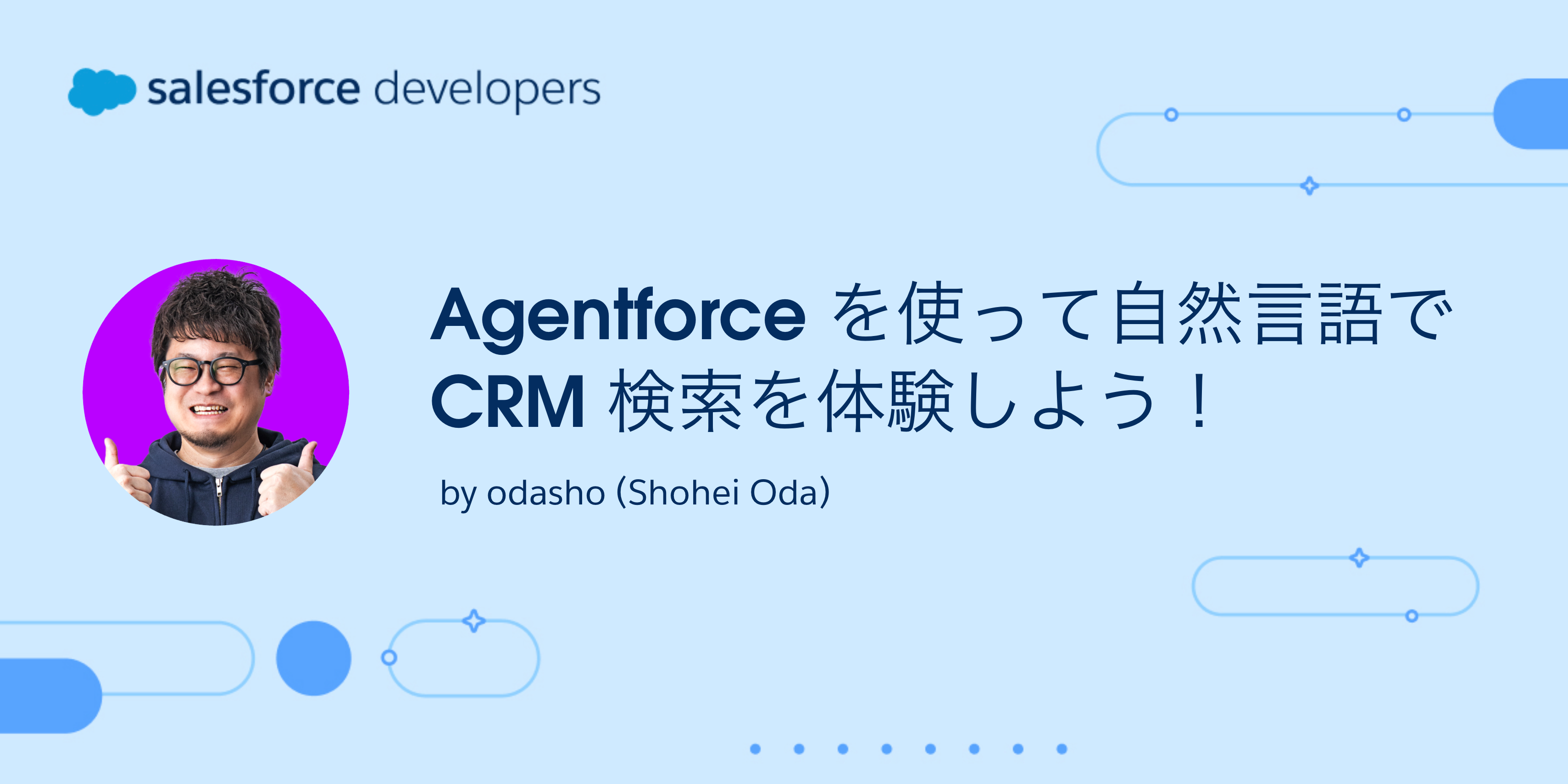 salesforce developers

Agentforceを使って自然言語でCRM検索を体験しよう！

by odasho (Shohei Oda)